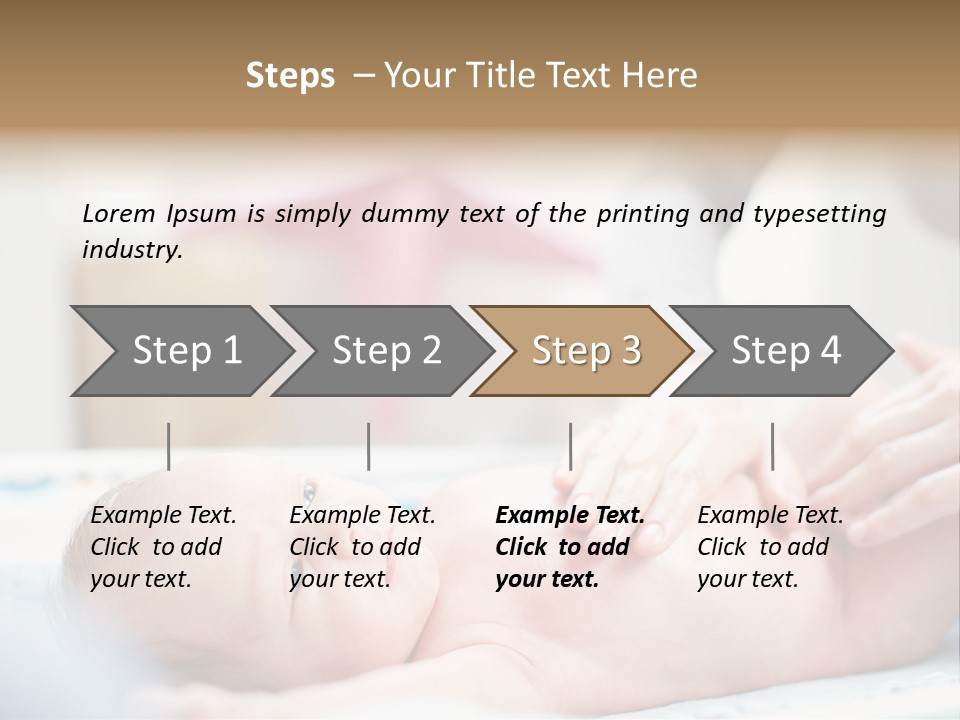 Steps – Your Title Text Here

Lorem Ipsum is simply dummy text of the printing and typesetting industry.

Step 1

Step 2

Step 3

Step 4

Example Text. Click to add your text.

Example Text. Click to add your text.

Example Text. Click to add your text.

Example Text. Click to add your text.